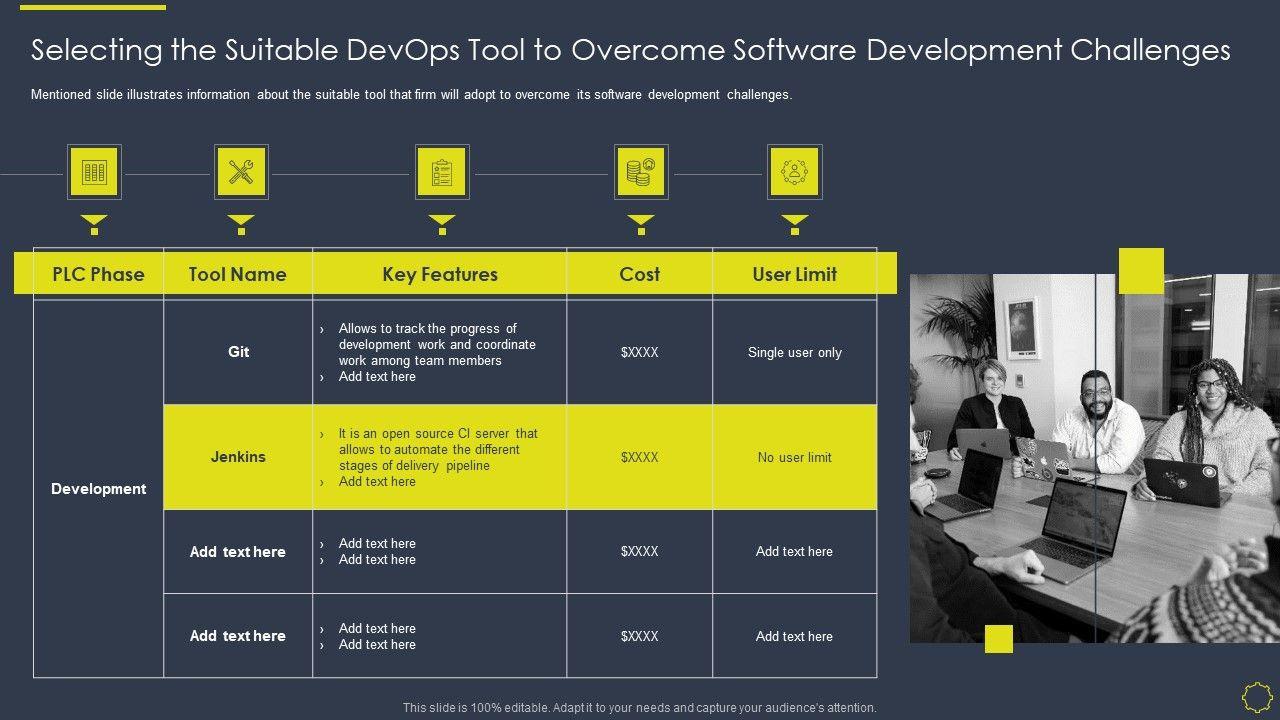 Selecting the Suitable DevOps Tool to Overcome Software Development Challenges

Mentioned slide illustrates information about the suitable tool that firm will adopt to overcome its software development challenges.

| PLC Phase | Tool Name | Key Features | Cost | User Limit |
|---|---|---|---|---|
| Development | Git | › Allows to track the progress of development work and coordinate work among team members › Add text here | $XXXX | Single user only |
| | Jenkins | › It is an open source CI server that allows to automate the different stages of delivery pipeline › Add text here | $XXXX | No user limit |
| | Add text here | › Add text here › Add text here | $XXXX | Add text here |
| | Add text here | › Add text here › Add text here | $XXXX | Add text here |

This slide is 100% editable. Adapt it to your needs and capture your audience's attention.